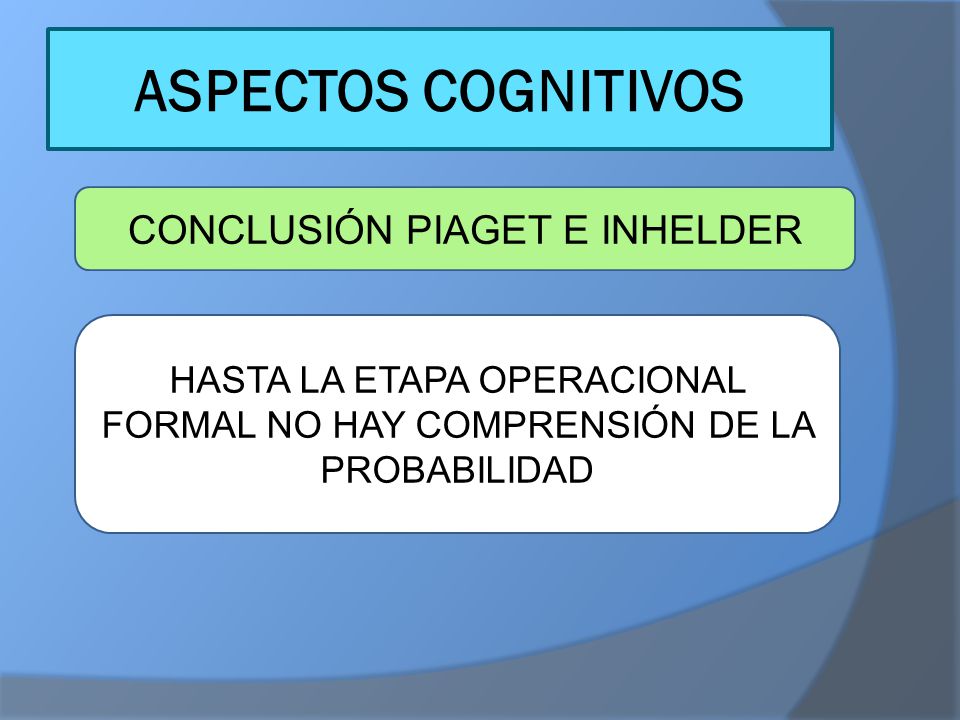 ASPECTOS COGNITIVOS

CONCLUSIÓN PIAGET E INHELDER

HASTA LA ETAPA OPERACIONAL FORMAL NO HAY COMPRENSIÓN DE LA PROBABILIDAD